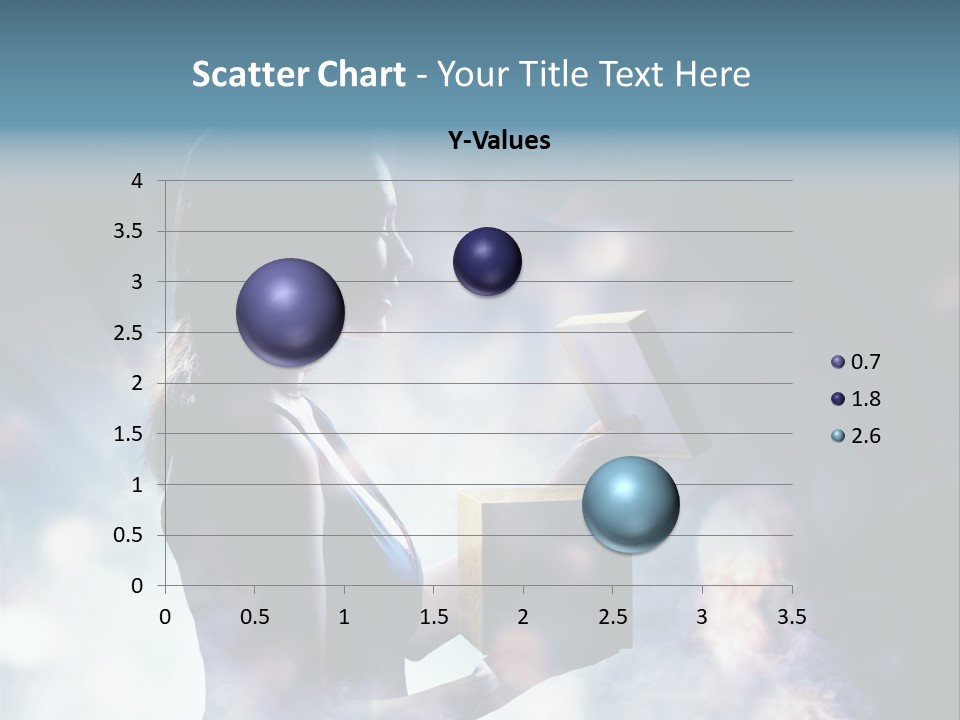 Scatter Chart - Your Title Text Here

Y-Values

4
3.5
3
2.5
2
1.5
1
0.5
0

0 0.5 1 1.5 2 2.5 3 3.5

0.7
1.8
2.6